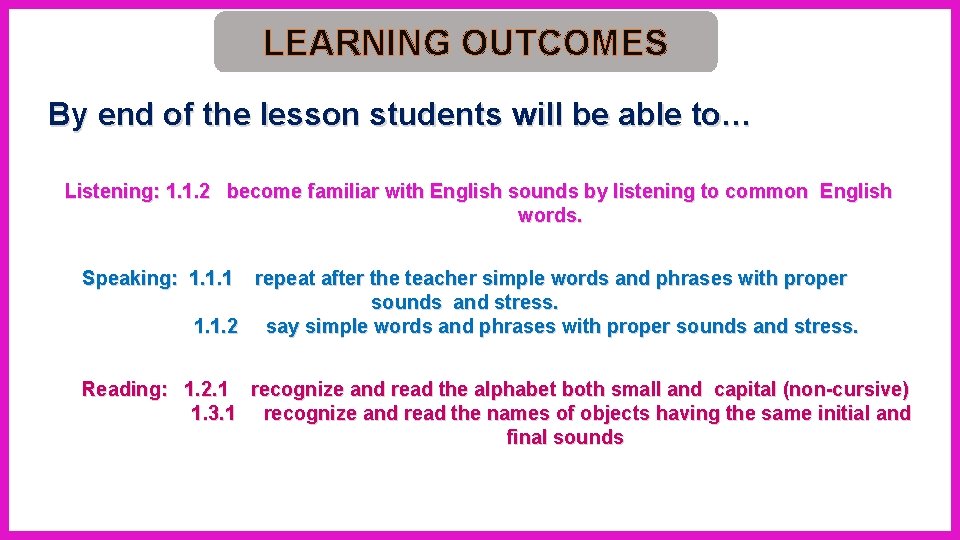 LEARNING OUTCOMES

By end of the lesson students will be able to…

Listening: 1.1.2 become familiar with English sounds by listening to common English words.

Speaking: 1.1.1 repeat after the teacher simple words and phrases with proper sounds and stress.
1.1.2 say simple words and phrases with proper sounds and stress.

Reading: 1.2.1 recognize and read the alphabet both small and capital (non-cursive)
1.3.1 recognize and read the names of objects having the same initial and final sounds